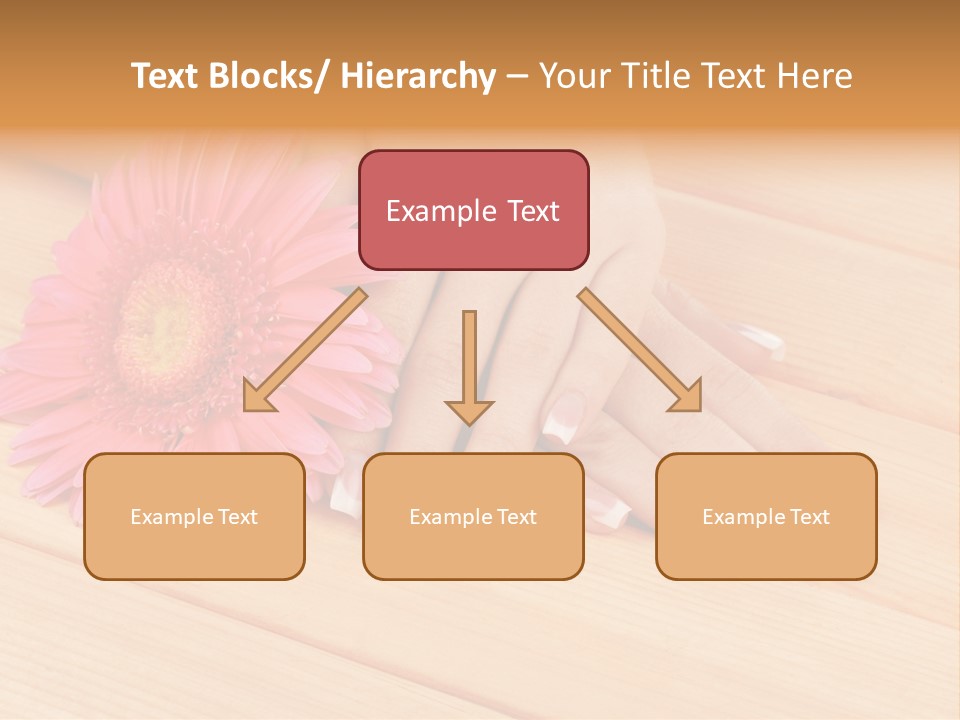 Text Blocks/ Hierarchy – Your Title Text Here

Example Text

Example Text

Example Text

Example Text